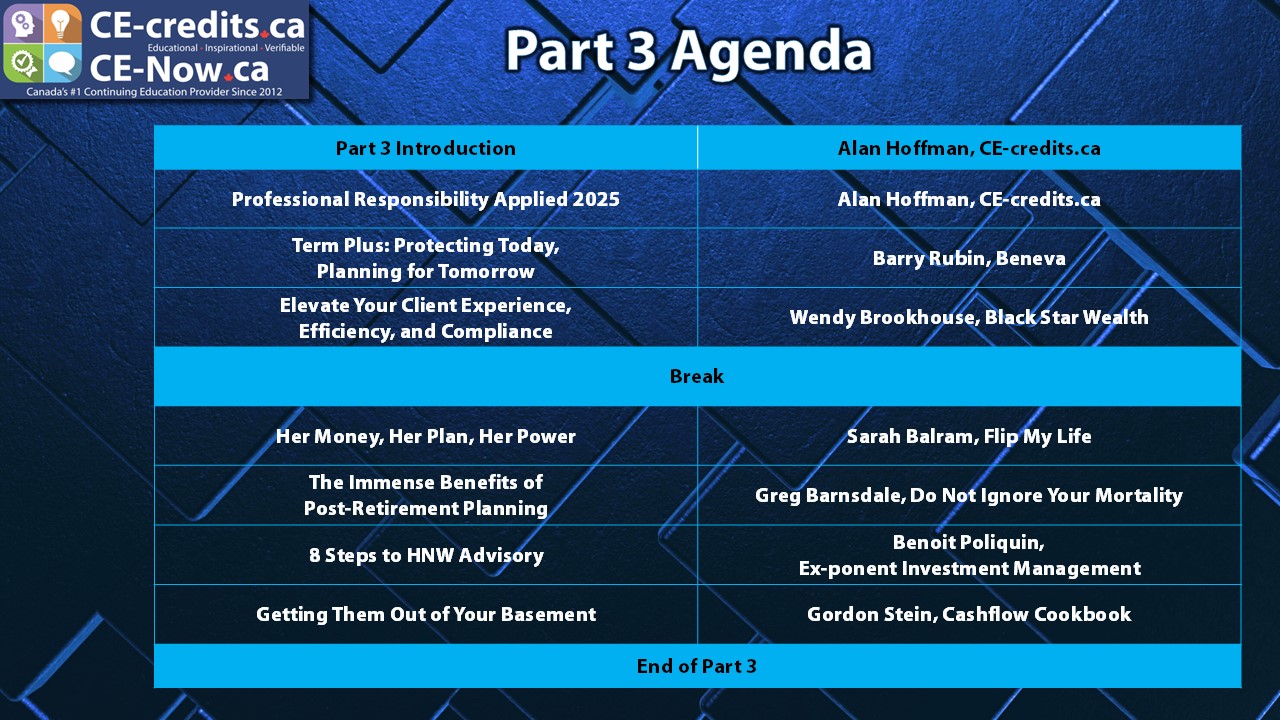 CE-credits.ca
Educational · Inspirational · Verifiable
CE-Now.ca
Canada's #1 Continuing Education Provider Since 2012

Part 3 Agenda

| Part 3 Introduction | Alan Hoffman, CE-credits.ca |
|---|---|
| Professional Responsibility Applied 2025 | Alan Hoffman, CE-credits.ca |
| Term Plus: Protecting Today, Planning for Tomorrow | Barry Rubin, Beneva |
| Elevate Your Client Experience, Efficiency, and Compliance | Wendy Brookhouse, Black Star Wealth |
| Break | |
| Her Money, Her Plan, Her Power | Sarah Balram, Flip My Life |
| The Immense Benefits of Post-Retirement Planning | Greg Barnsdale, Do Not Ignore Your Mortality |
| 8 Steps to HNW Advisory | Benoit Poliquin, Ex-ponent Investment Management |
| Getting Them Out of Your Basement | Gordon Stein, Cashflow Cookbook |
| End of Part 3 | |